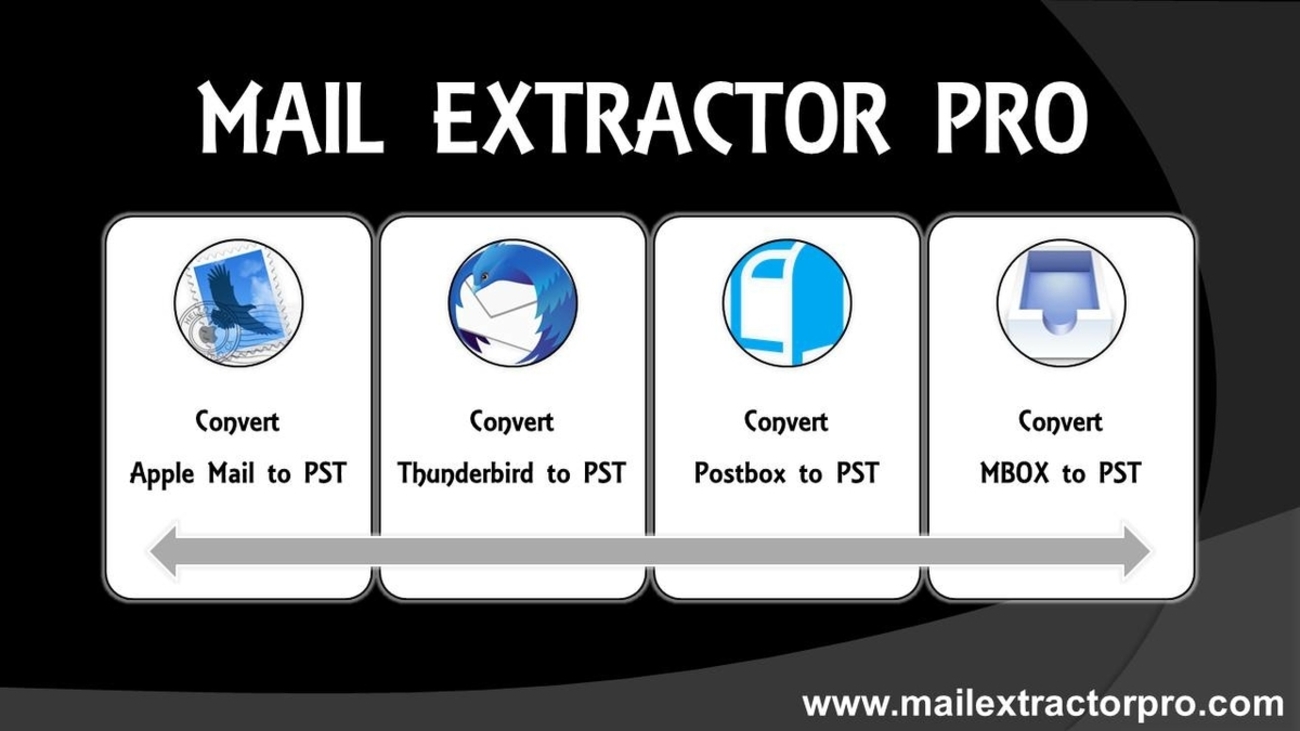 MAIL EXTRACTOR PRO

Convert
Apple Mail to PST

Convert
Thunderbird to PST

Convert
Postbox to PST

Convert
MBOX to PST

www.mailextractorpro.com